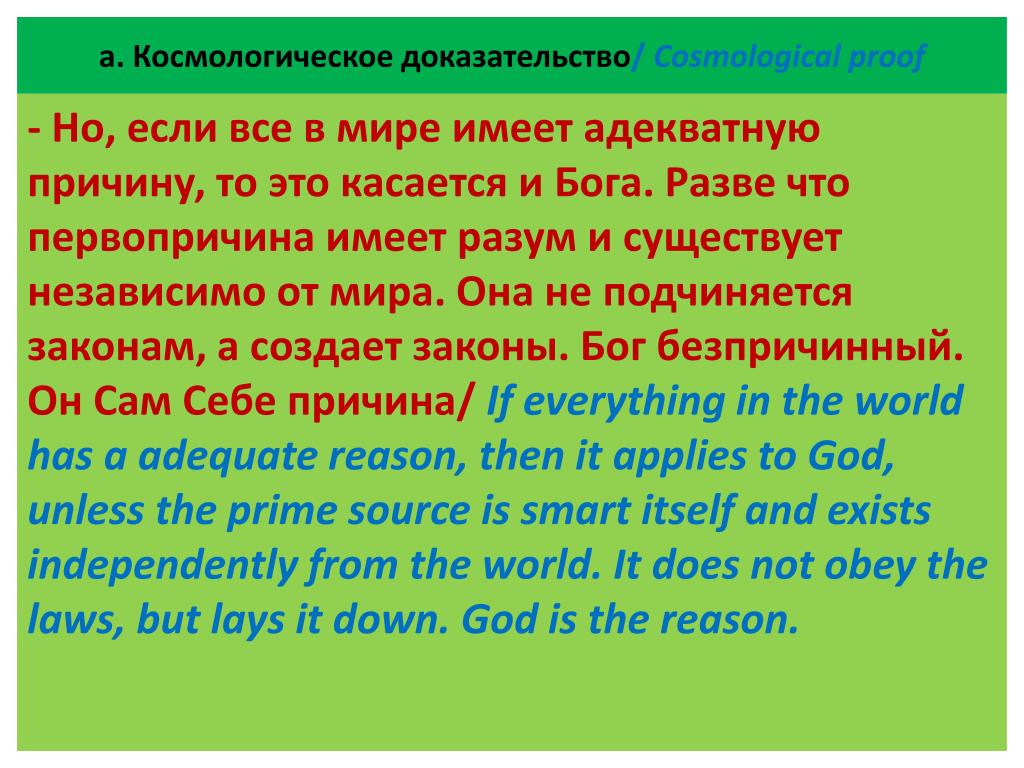 а. Космологическое доказательство/ Cosmological proof

- Но, если все в мире имеет адекватную причину, то это касается и Бога. Разве что первопричина имеет разум и существует независимо от мира. Она не подчиняется законам, а создает законы. Бог безпричинный. Он Сам Себе причина/ If everything in the world has a adequate reason, then it applies to God, unless the prime source is smart itself and exists independently from the world. It does not obey the laws, but lays it down. God is the reason.